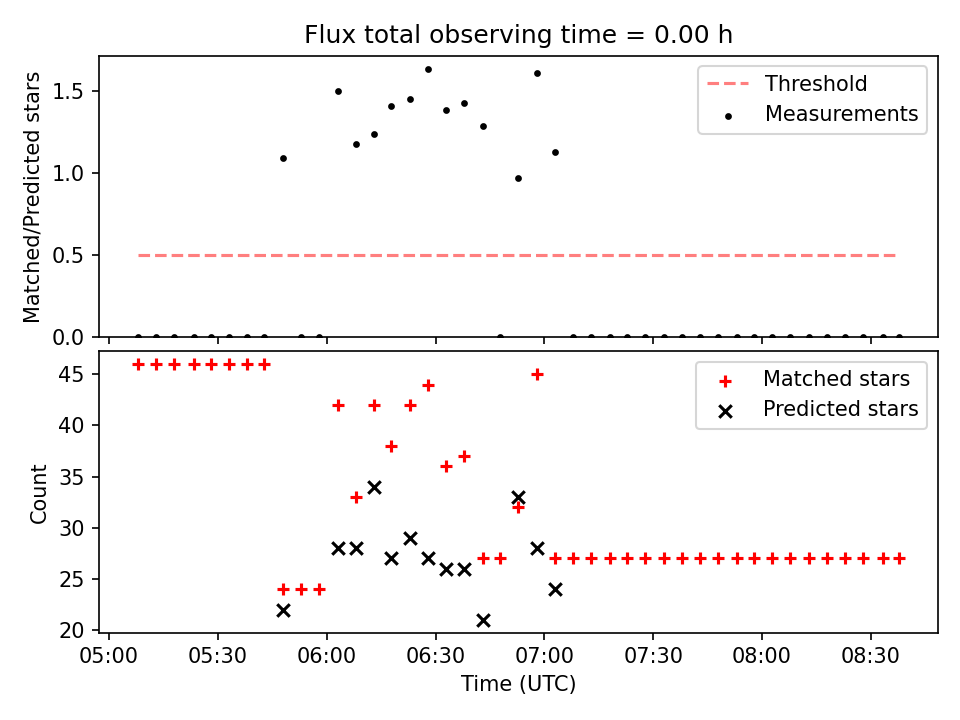 Flux total observing time = 0.00 h

Matched/Predicted stars

1.5
1.0
0.5
0.0

Threshold
Measurements

Count

45
40
35
30
25
20

Matched stars
Predicted stars

05:00 05:30 06:00 06:30 07:00 07:30 08:00 08:30
Time (UTC)